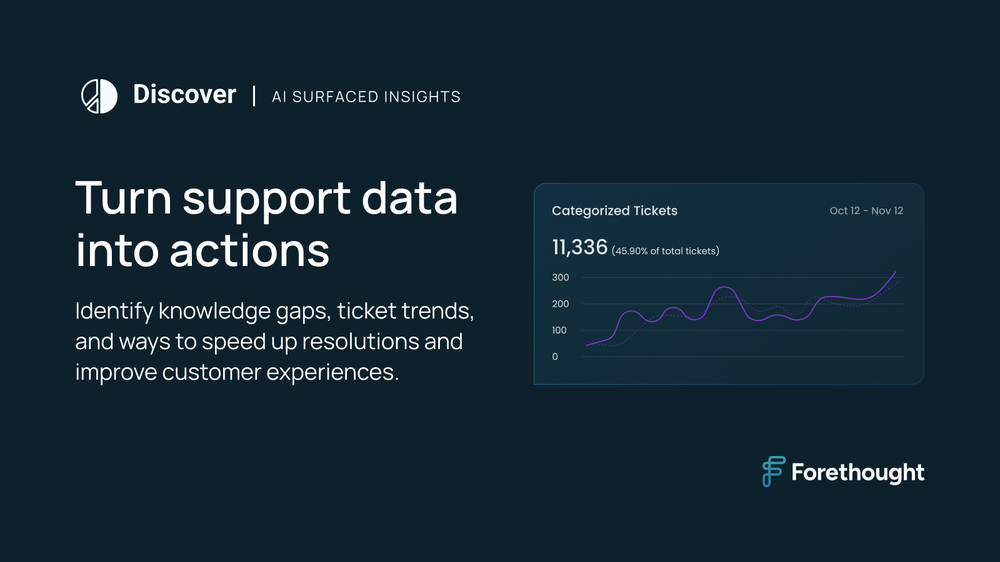 Discover | AI SURFACED INSIGHTS

Turn support data into actions

Identify knowledge gaps, ticket trends, and ways to speed up resolutions and improve customer experiences.

Categorized Tickets

Oct 12 - Nov 12

11,336 (45.90% of total tickets)

300
200
100
0

Forethought